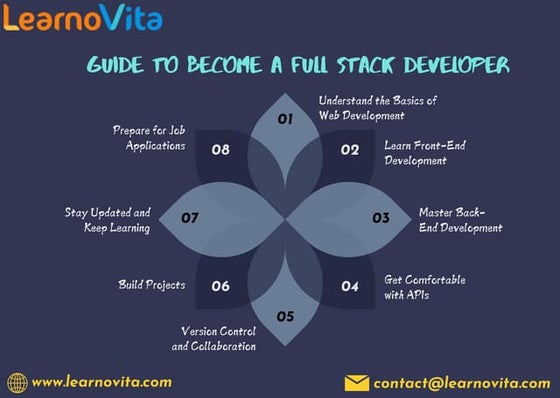 LearnoVita

GUIDE TO BECOME A FULL STACK DEVELOPER

01
Understand the Basics of Web Development

02
Learn Front-End Development

03
Master Back-End Development

04
Get Comfortable with APIs

05
Version Control and Collaboration

06
Build Projects

07
Stay Updated and Keep Learning

08
Prepare for Job Applications

www.learnovita.com

contact@learnovita.com